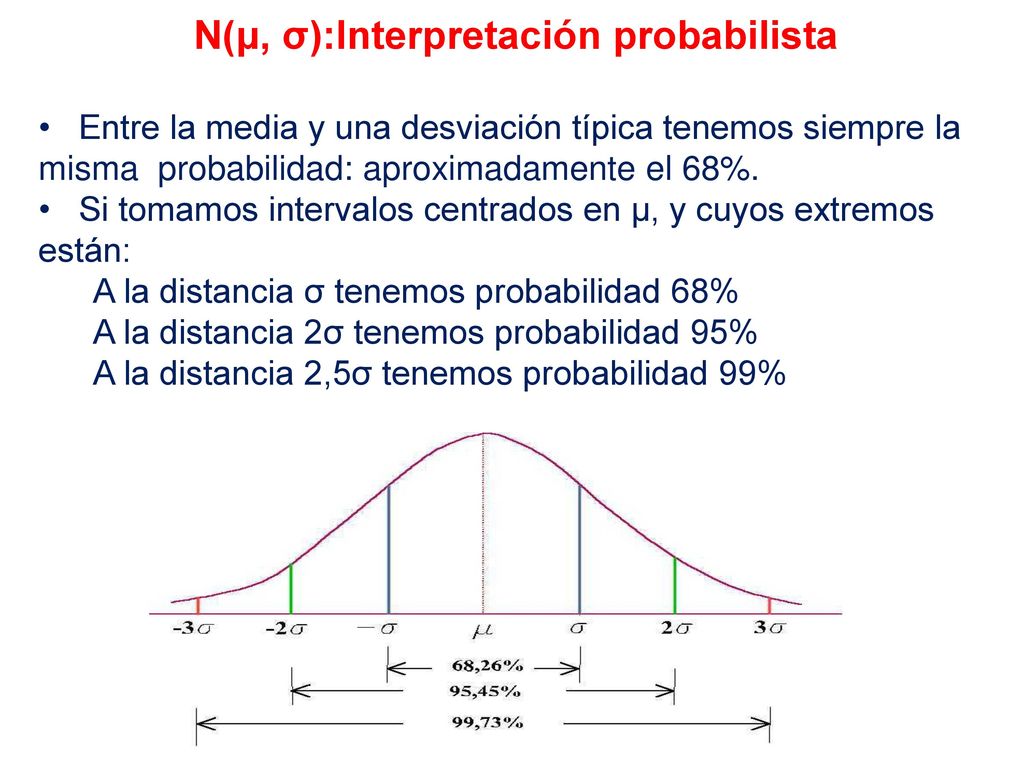 N(μ, σ):Interpretación probabilista

• Entre la media y una desviación típica tenemos siempre la misma probabilidad: aproximadamente el 68%.
• Si tomamos intervalos centrados en μ, y cuyos extremos están:
A la distancia σ tenemos probabilidad 68%
A la distancia 2σ tenemos probabilidad 95%
A la distancia 2,5σ tenemos probabilidad 99%

$-3\sigma$ $-2\sigma$ $-\sigma$ $\mu$ $\sigma$ $2\sigma$ $3\sigma$

68,26%
95,45%
99,73%